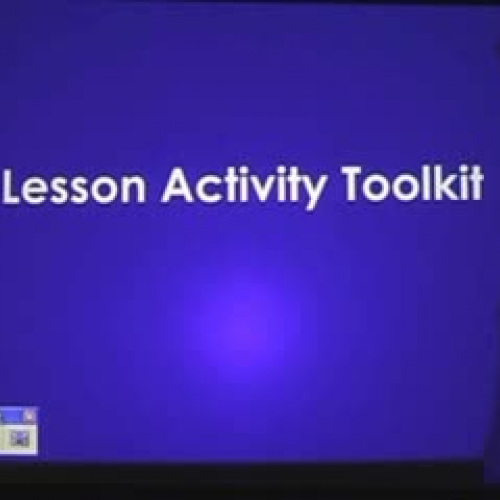 Lesson Activity Toolkit